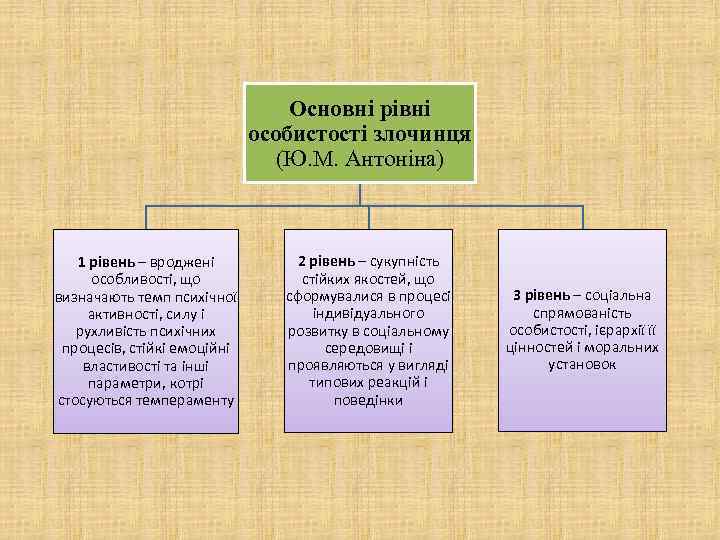 Основні рівні особистості злочинця (Ю.М. Антоніна)

1 рівень – вроджені особливості, що визначають темп психічної активності, силу і рухливість психічних процесів, стійкі емоційні властивості та інші параметри, котрі стосуються темпераменту

2 рівень – сукупність стійких якостей, що сформувалися в процесі індивідуального розвитку в соціальному середовищі і проявляються у вигляді типових реакцій і поведінки

3 рівень – соціальна спрямованість особистості, ієрархії її цінностей і моральних установок